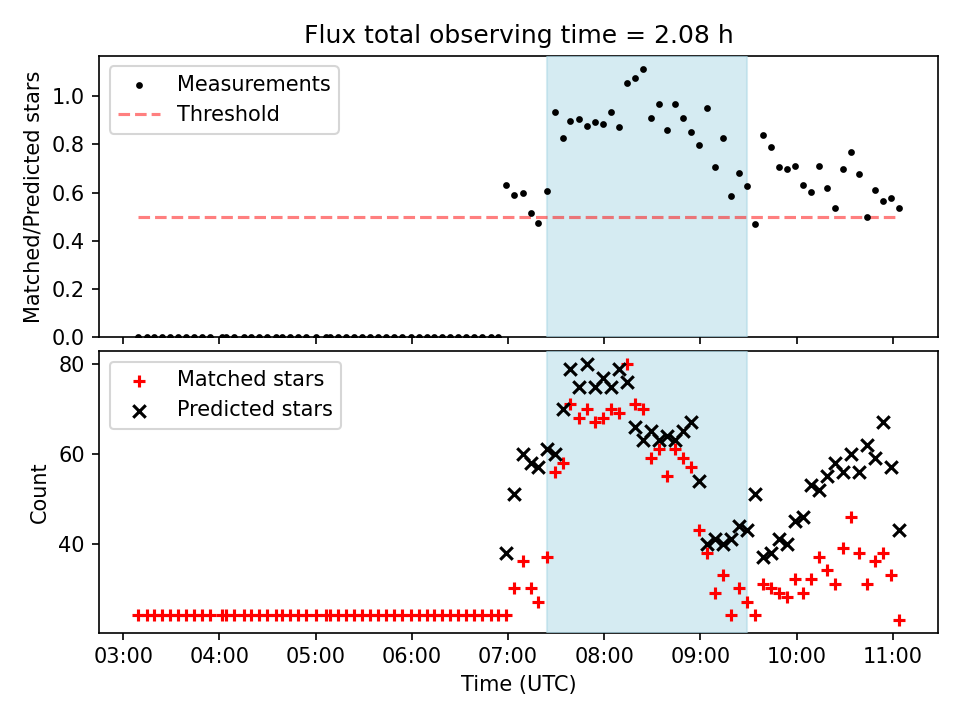 Flux total observing time = 2.08 h

Measurements
Threshold

Matched/Predicted stars

1.0
0.8
0.6
0.4
0.2
0.0

Matched stars
Predicted stars

Count

80
60
40

03:00 04:00 05:00 06:00 07:00 08:00 09:00 10:00 11:00

Time (UTC)